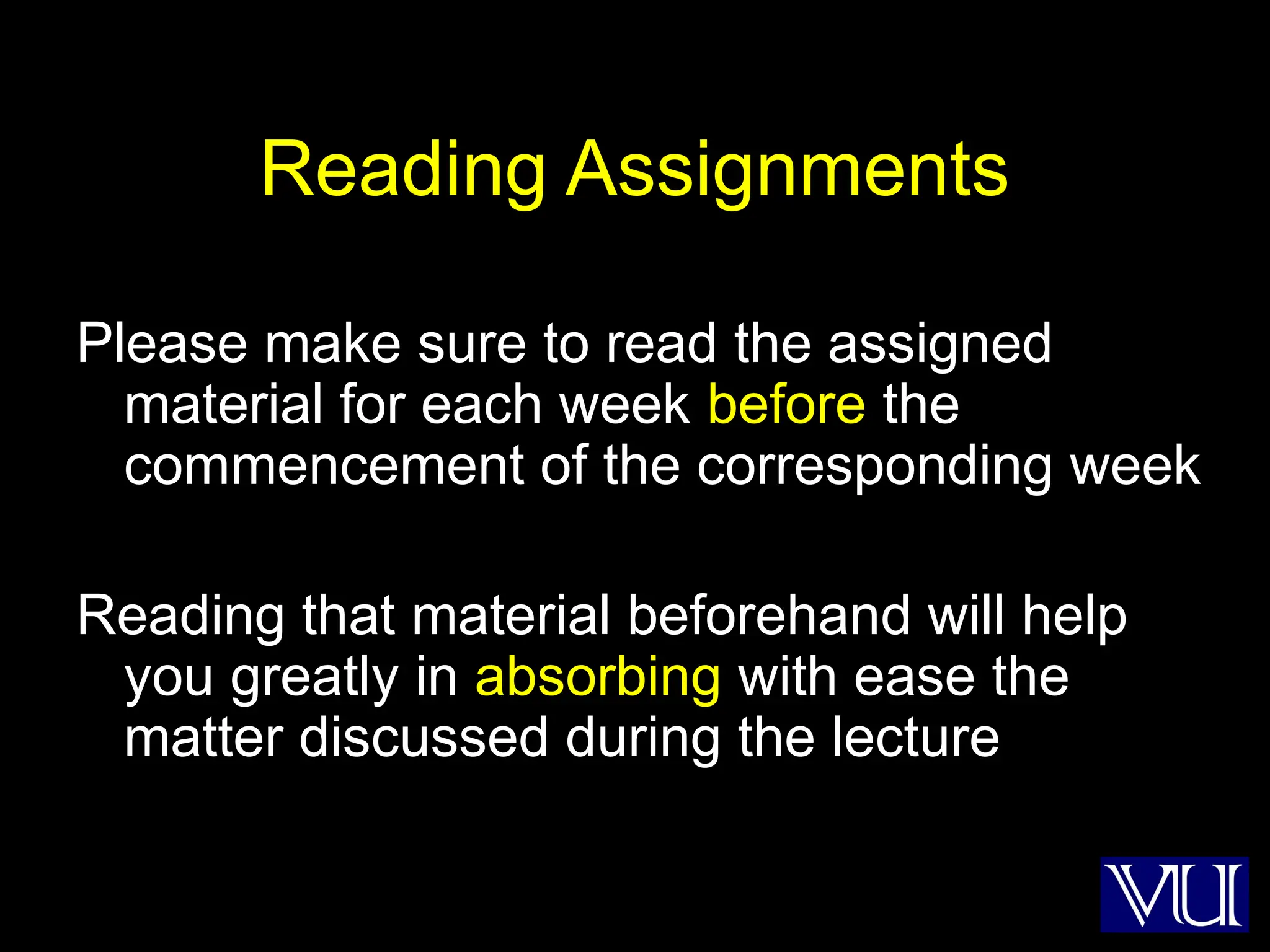 Reading Assignments

Please make sure to read the assigned material for each week before the commencement of the corresponding week

Reading that material beforehand will help you greatly in absorbing with ease the matter discussed during the lecture

VU